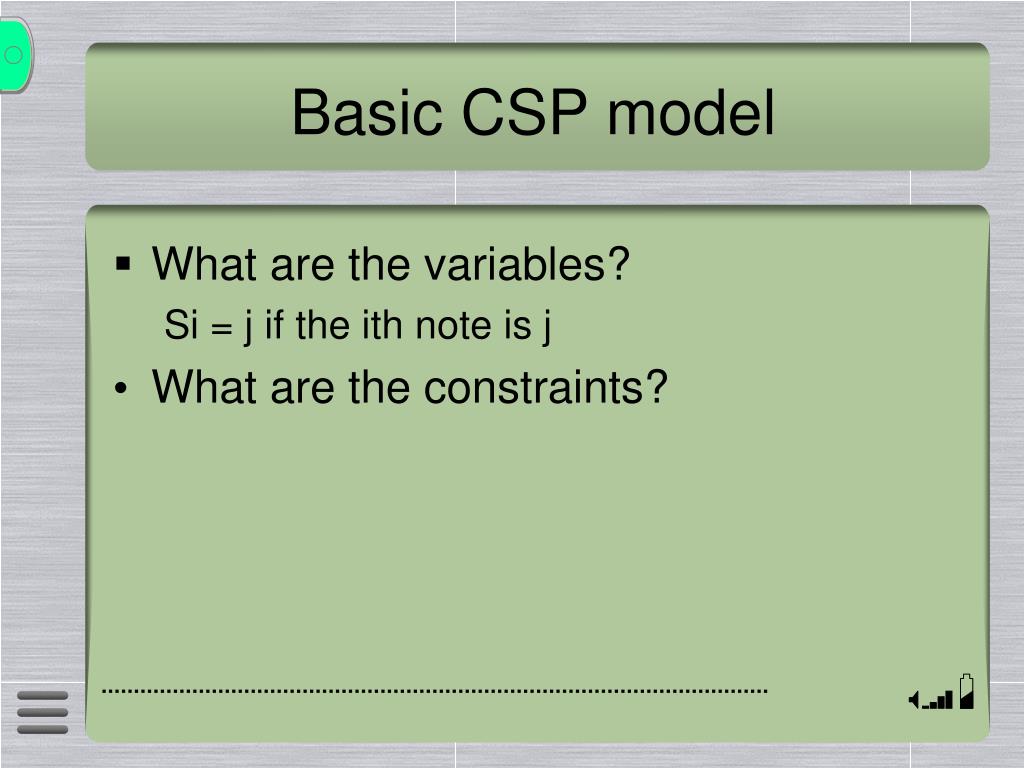 Basic CSP model

▪ What are the variables?

Si = j if the ith note is j

• What are the constraints?